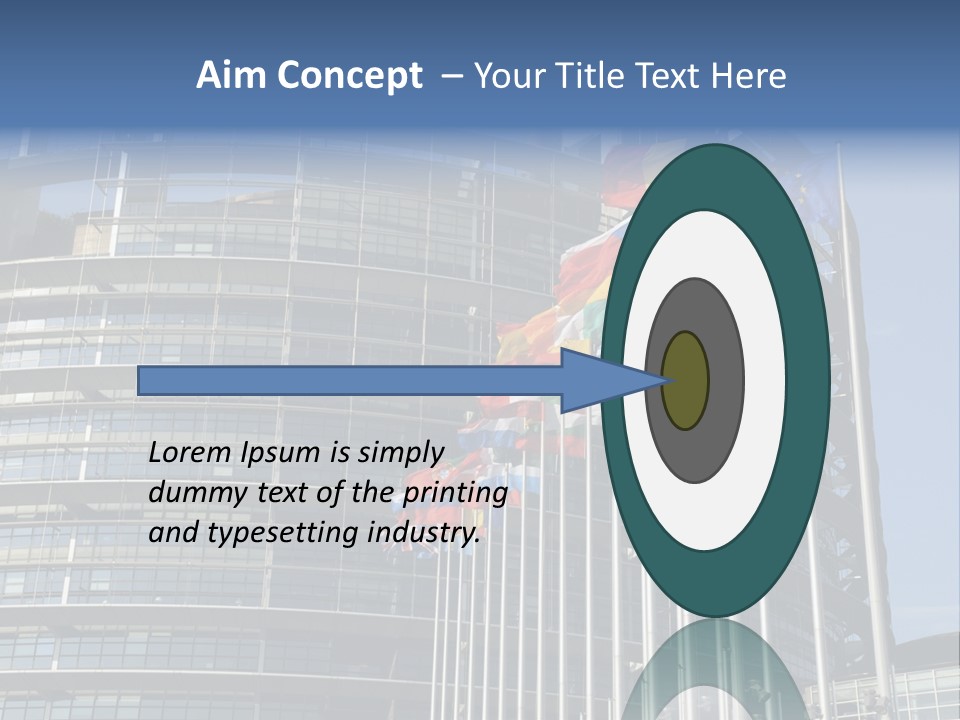 Aim Concept – Your Title Text Here

Lorem Ipsum is simply dummy text of the printing and typesetting industry.